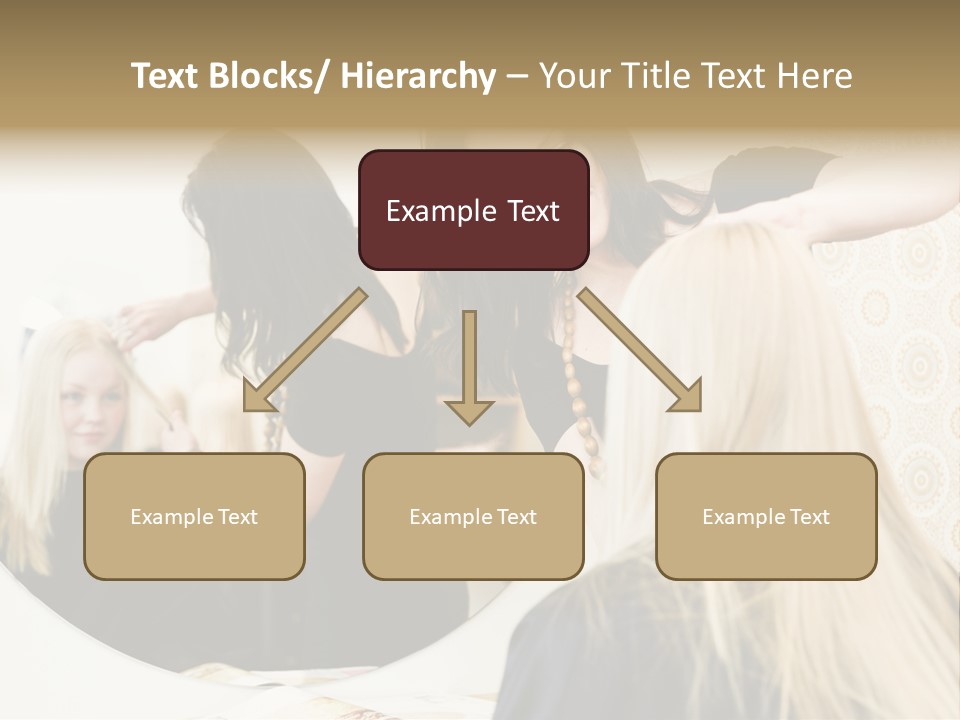 Text Blocks/ Hierarchy – Your Title Text Here

Example Text

Example Text

Example Text

Example Text